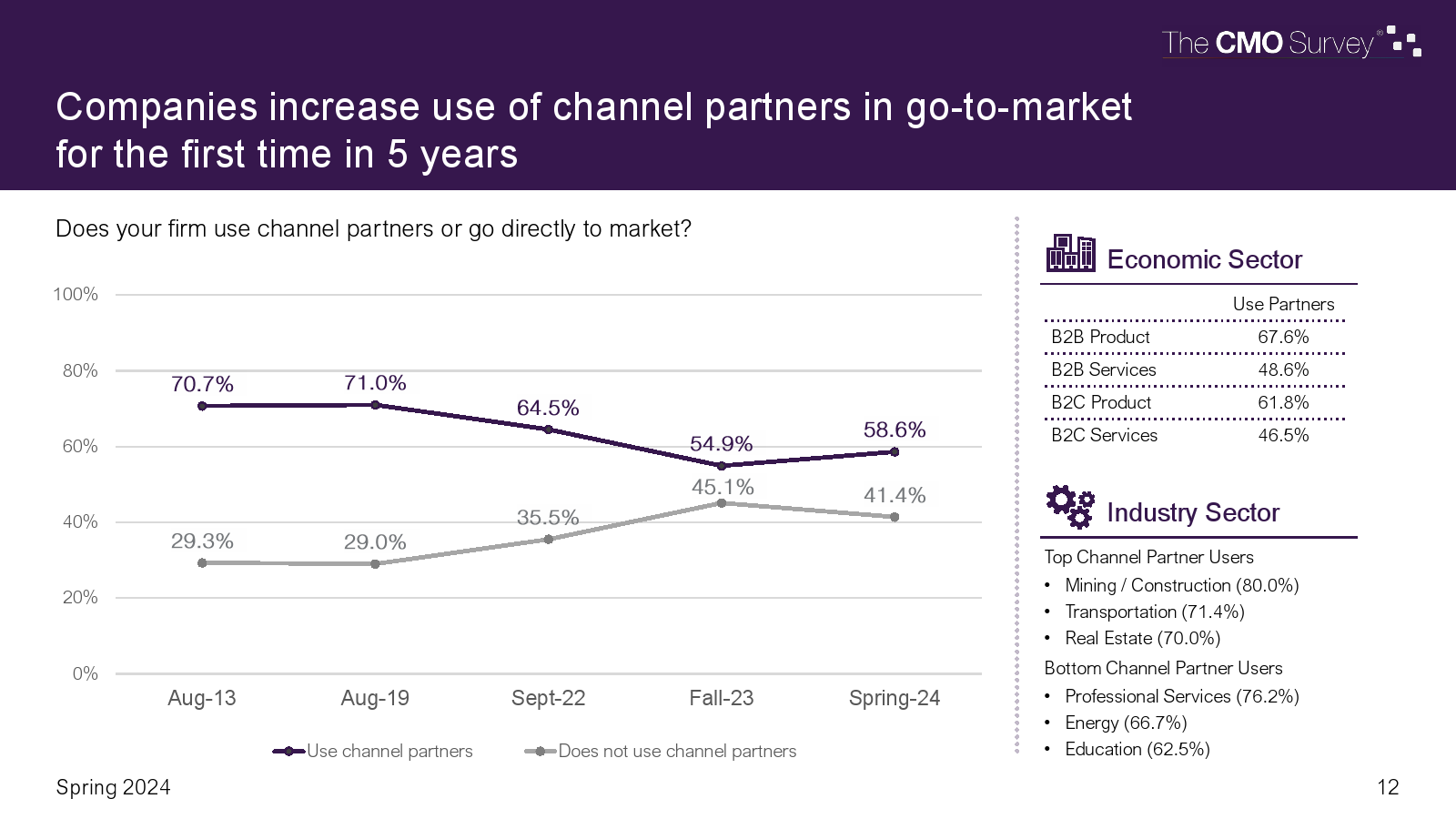 The CMO Survey®

Companies increase use of channel partners in go-to-market for the first time in 5 years

Does your firm use channel partners or go directly to market?

100%
80%
60%
40%
20%
0%

70.7% 71.0% 64.5% 54.9% 58.6%
29.3% 29.0% 35.5% 45.1% 41.4%

Aug-13 Aug-19 Sept-22 Fall-23 Spring-24

Use channel partners
Does not use channel partners

Economic Sector

| | Use Partners |
|---|---|
| B2B Product | 67.6% |
| B2B Services | 48.6% |
| B2C Product | 61.8% |
| B2C Services | 46.5% |

Industry Sector

Top Channel Partner Users
• Mining / Construction (80.0%)
• Transportation (71.4%)
• Real Estate (70.0%)

Bottom Channel Partner Users
• Professional Services (76.2%)
• Energy (66.7%)
• Education (62.5%)

Spring 2024

12